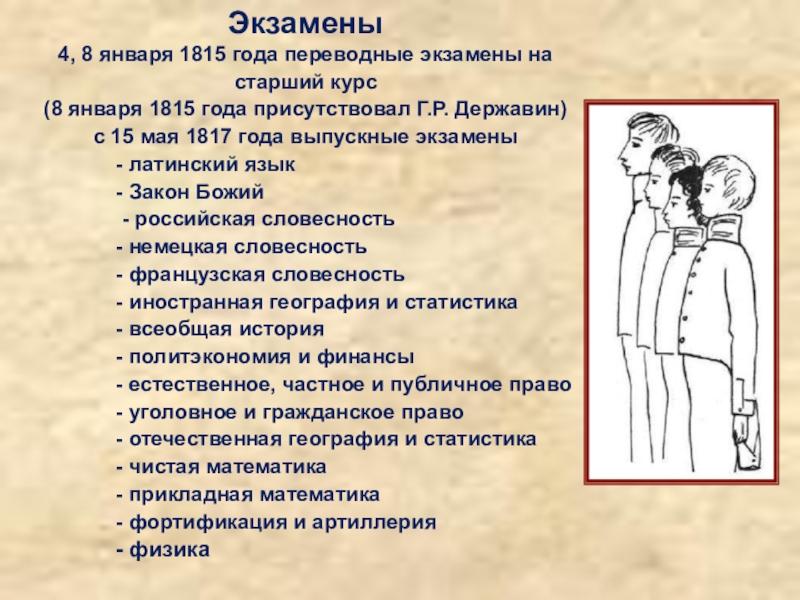 Экзамены

4, 8 января 1815 года переводные экзамены на старший курс
(8 января 1815 года присутствовал Г.Р. Державин)
с 15 мая 1817 года выпускные экзамены
- латинский язык
- Закон Божий
- российская словесность
- немецкая словесность
- французская словесность
- иностранная география и статистика
- всеобщая история
- политэкономия и финансы
- естественное, частное и публичное право
- уголовное и гражданское право
- отечественная география и статистика
- чистая математика
- прикладная математика
- фортификация и артиллерия
- физика